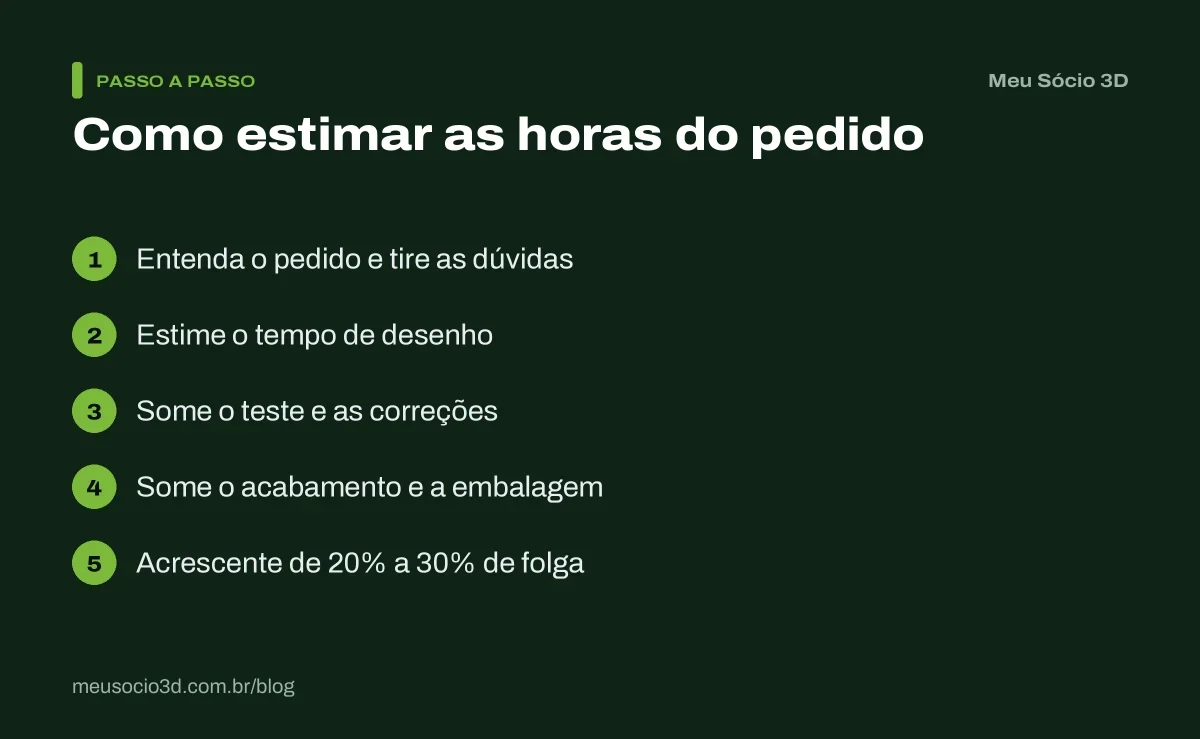 PASSO A PASSO

Meu Sócio 3D

Como estimar as horas do pedido

1 Entenda o pedido e tire as dúvidas

2 Estime o tempo de desenho

3 Some o teste e as correções

4 Some o acabamento e a embalagem

5 Acrescente de 20% a 30% de folga

meusocio3d.com.br/blog